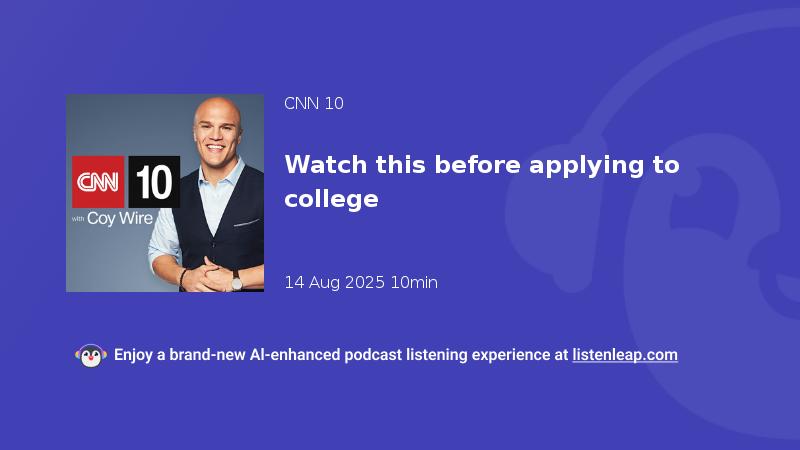 CNN 10

with Coy Wire

CNN 10

Watch this before applying to college

14 Aug 2025 10min

Enjoy a brand-new AI-enhanced podcast listening experience at listenleap.com